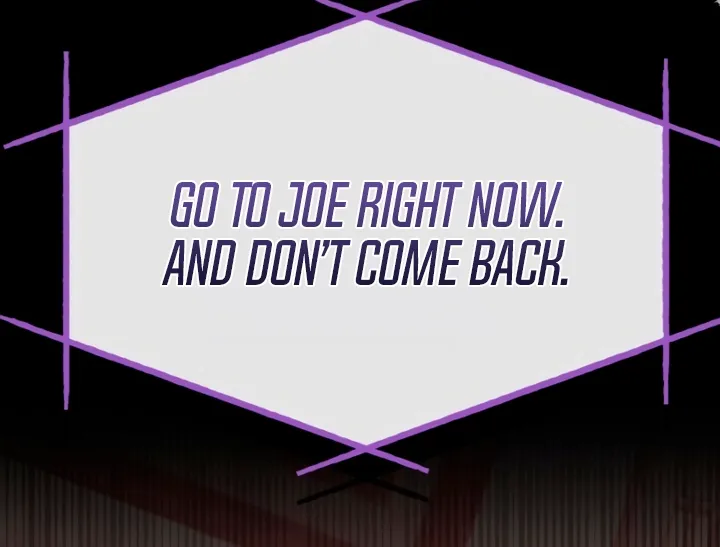 GO TO JOE RIGHT NOW.
AND DON'T COME BACK.